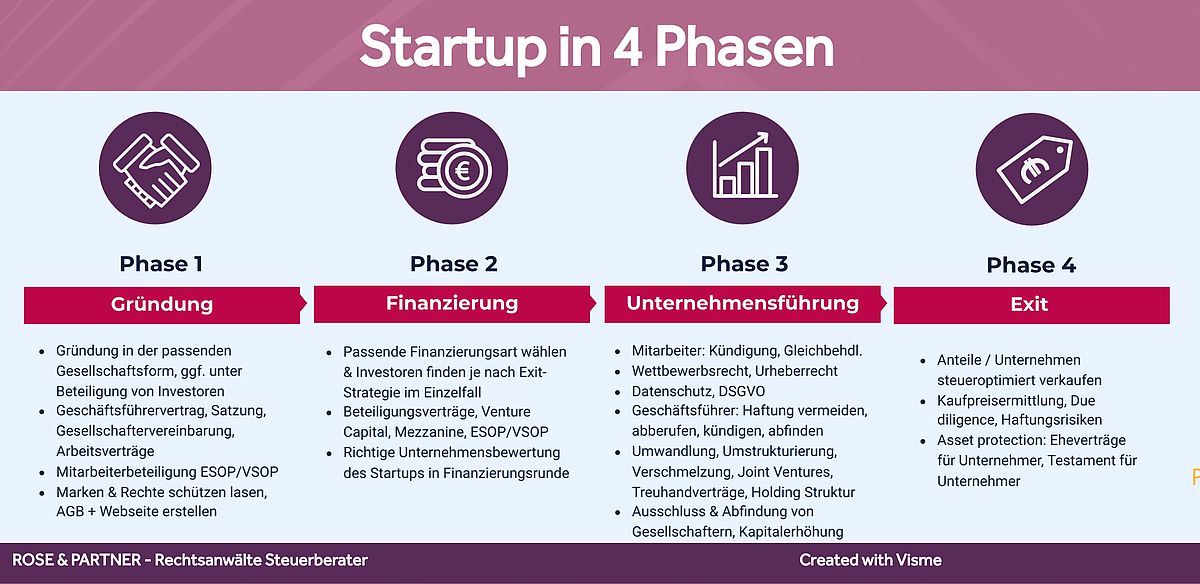 Startup in 4 Phasen

Phase 1

Gründung

- Gründung in der passenden Gesellschaftsform, ggf. unter Beteiligung von Investoren
- Geschäftsführervertrag, Satzung, Gesellschaftervereinbarung, Arbeitsverträge
- Mitarbeiterbeteiligung ESOP/VSOP
- Marken & Rechte schützen lasen, AGB + Webseite erstellen

Phase 2

Finanzierung

- Passende Finanzierungsart wählen & Investoren finden je nach Exit-Strategie im Einzelfall
- Beteiligungsverträge, Venture Capital, Mezzanine, ESOP/VSOP
- Richtige Unternehmensbewertung des Startups in Finanzierungsrunde

Phase 3

Unternehmensführung

- Mitarbeiter: Kündigung, Gleichbehdl.
- Wettbewerbsrecht, Urheberrecht
- Datenschutz, DSGVO
- Geschäftsführer: Haftung vermeiden, abberufen, kündigen, abfinden
- Umwandlung, Umstrukturierung, Verschmelzung, Joint Ventures, Treuhandverträge, Holding Struktur
- Ausschluss & Abfindung von Gesellschaftern, Kapitalerhöhung

Phase 4

Exit

- Anteile / Unternehmen steueroptimiert verkaufen
- Kaufpreisermittlung, Due diligence, Haftungsrisiken
- Asset protection: Eheverträge für Unternehmer, Testament für Unternehmer

ROSE & PARTNER - Rechtsanwälte Steuerberater

Created with Visme